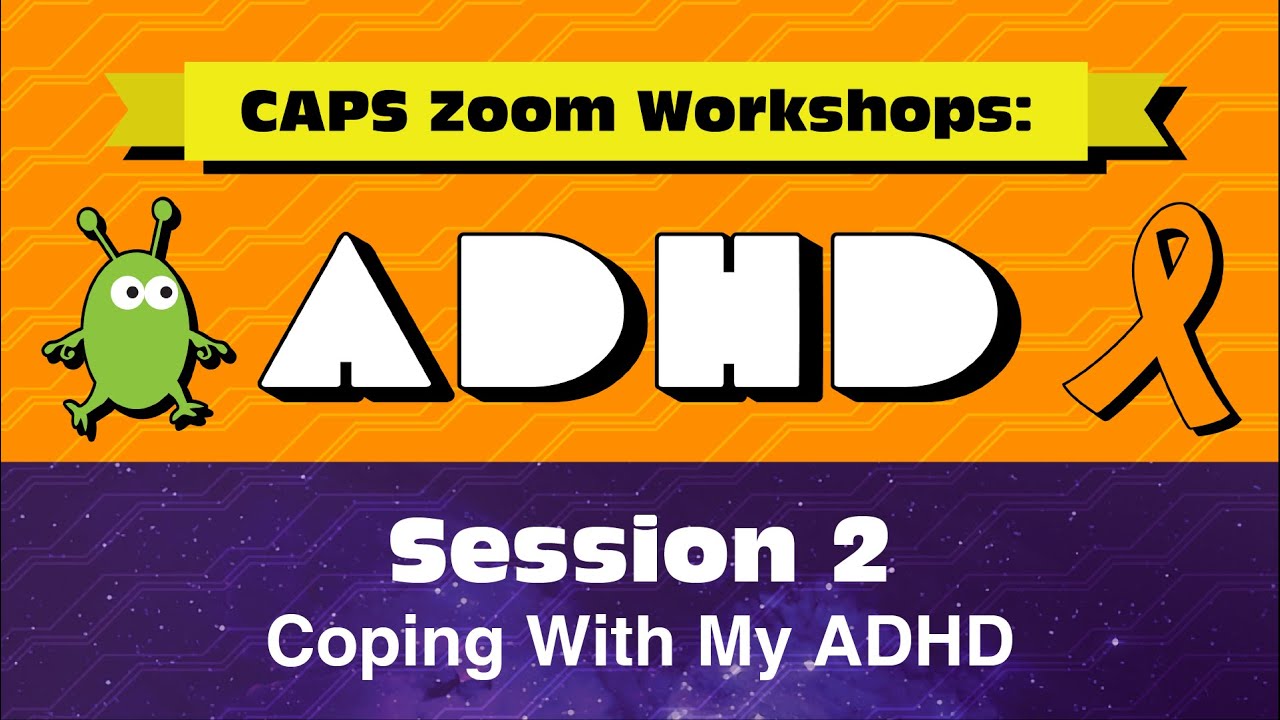 CAPS Zoom Workshops:

ADHD

Session 2
Coping With My ADHD